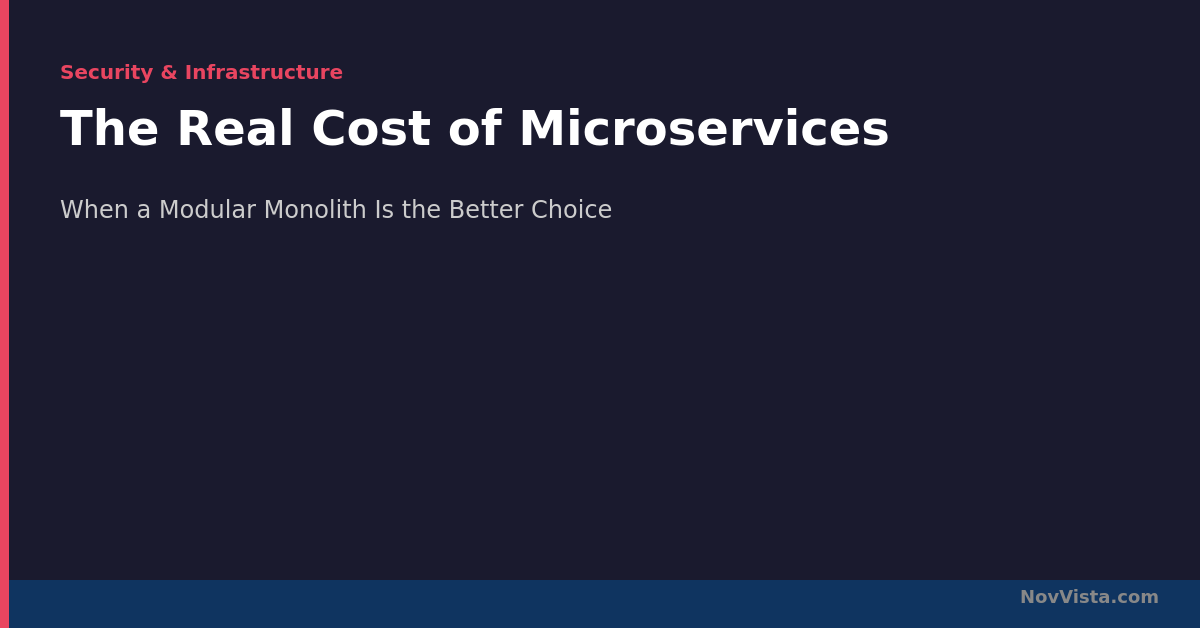 Security & Infrastructure

The Real Cost of Microservices

When a Modular Monolith Is the Better Choice

NovVista.com